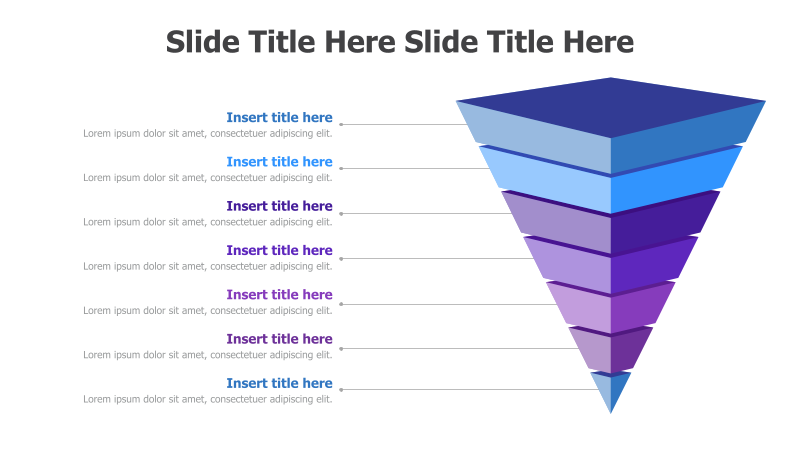 Slide Title Here Slide Title Here

Insert title here
Lorem ipsum dolor sit amet, consectetuer adipiscing elit.

Insert title here
Lorem ipsum dolor sit amet, consectetuer adipiscing elit.

Insert title here
Lorem ipsum dolor sit amet, consectetuer adipiscing elit.

Insert title here
Lorem ipsum dolor sit amet, consectetuer adipiscing elit.

Insert title here
Lorem ipsum dolor sit amet, consectetuer adipiscing elit.

Insert title here
Lorem ipsum dolor sit amet, consectetuer adipiscing elit.

Insert title here
Lorem ipsum dolor sit amet, consectetuer adipiscing elit.